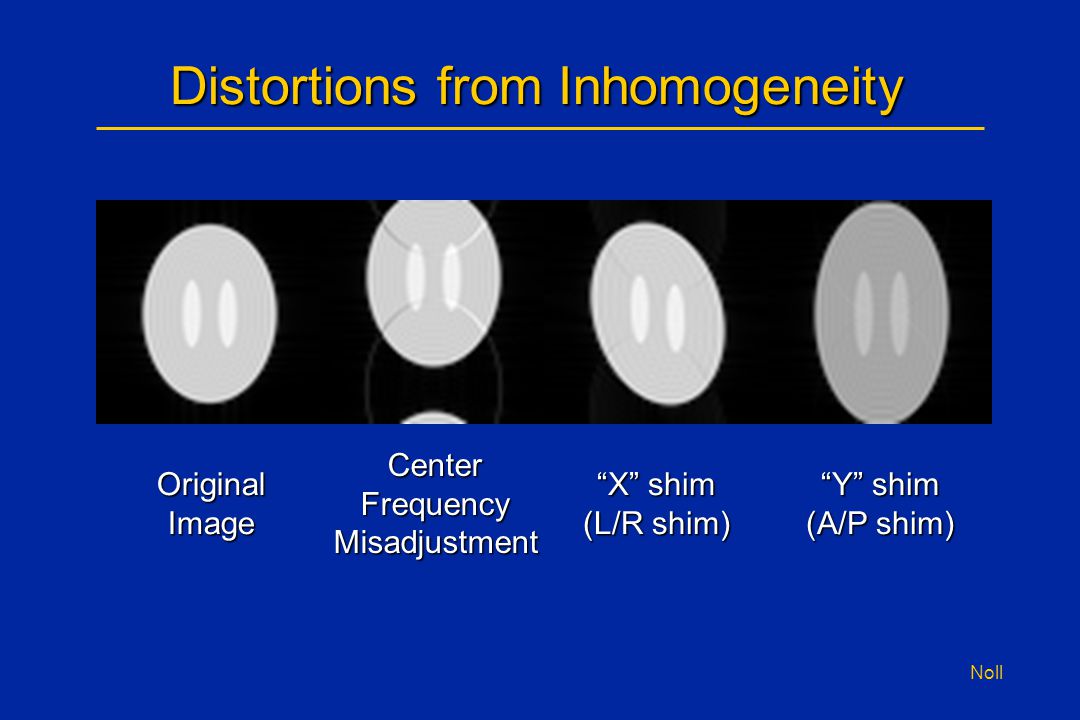 Distortions from Inhomogeneity

Original Image

Center Frequency Misadjustment

“X” shim (L/R shim)

“Y” shim (A/P shim)

Noll